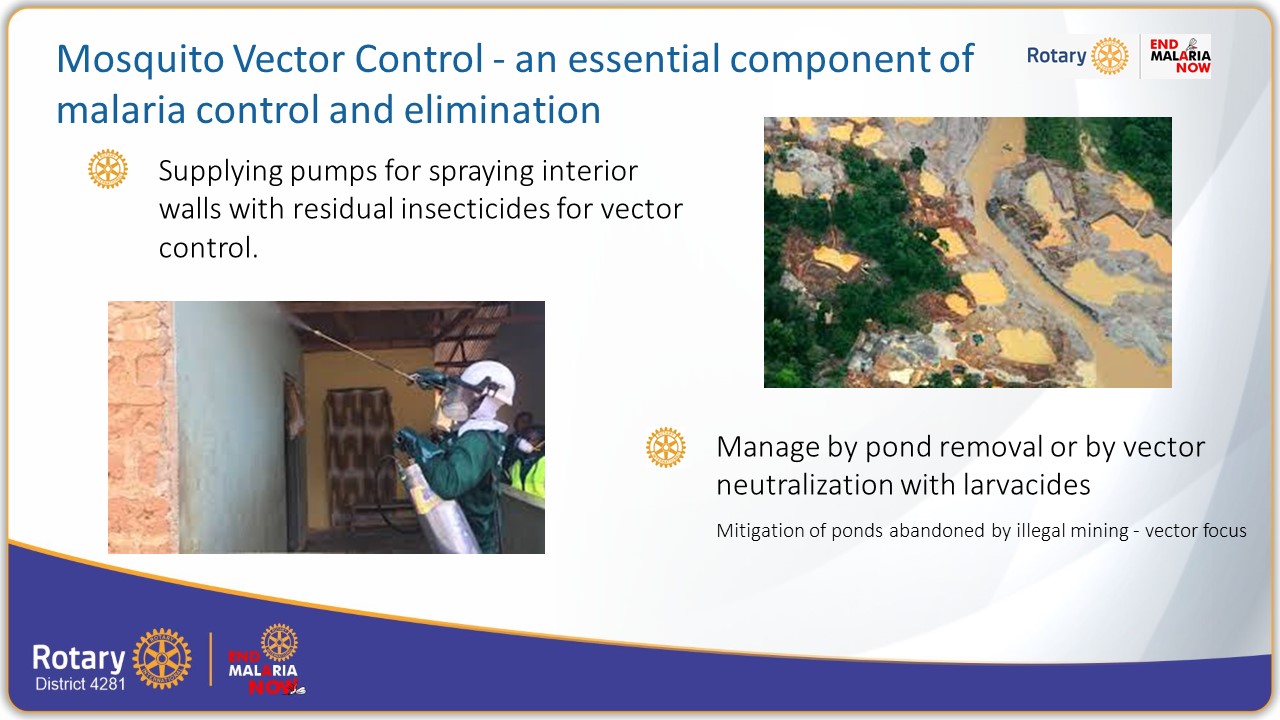 Mosquito Vector Control - an essential component of malaria control and elimination

Rotary END MALARIA NOW

Supplying pumps for spraying interior walls with residual insecticides for vector control.

Manage by pond removal or by vector neutralization with larvacides

Mitigation of ponds abandoned by illegal mining - vector focus

Rotary District 4281

END MALARIA NOW